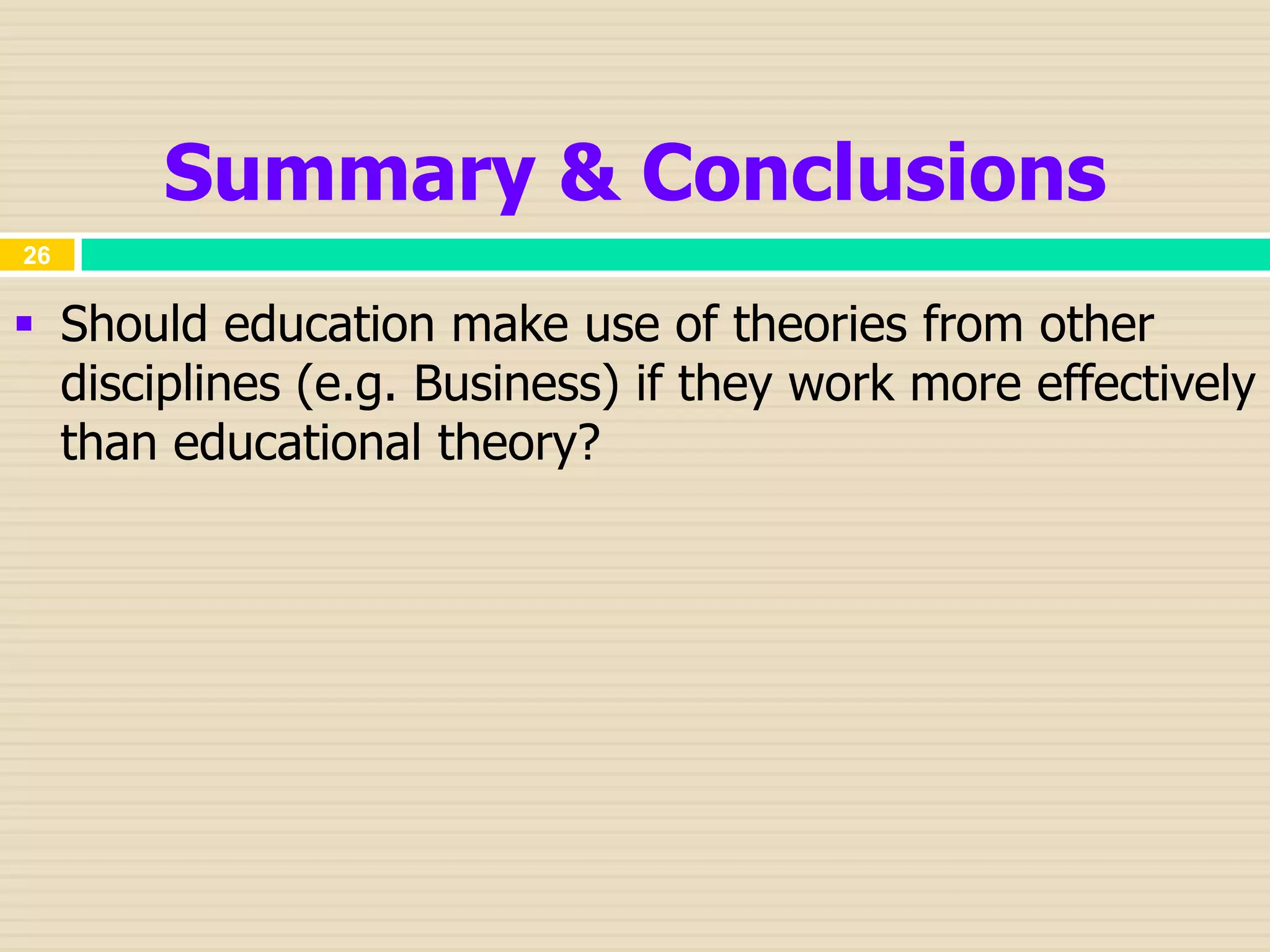 Summary & Conclusions

26

▪ Should education make use of theories from other disciplines (e.g. Business) if they work more effectively than educational theory?